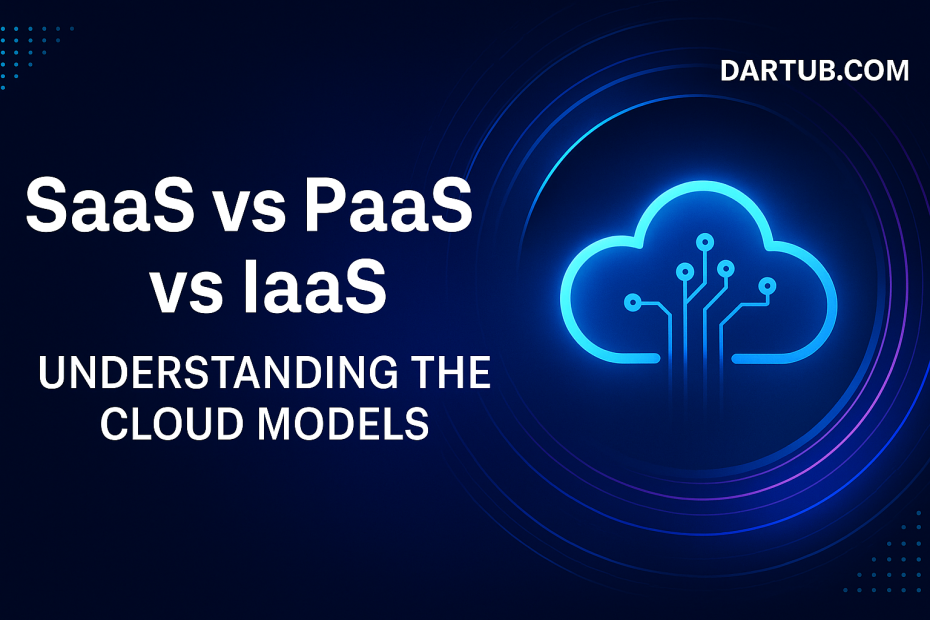 DARTUB.COM

SaaS vs PaaS vs IaaS

UNDERSTANDING THE CLOUD MODELS